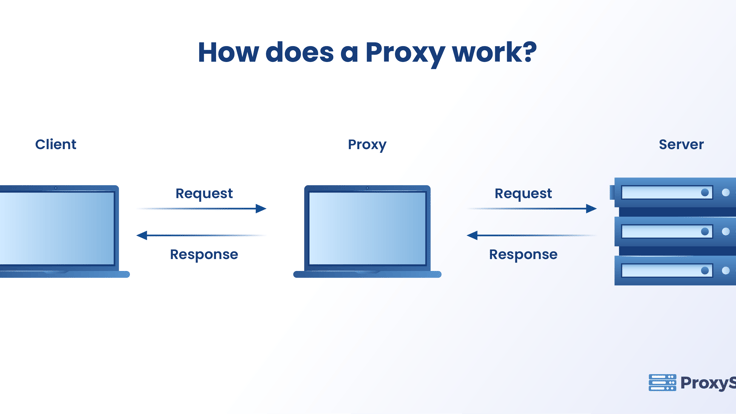 How does a Proxy work?

Client

Proxy

Server

Request

Response

Request

Response

ProxyS